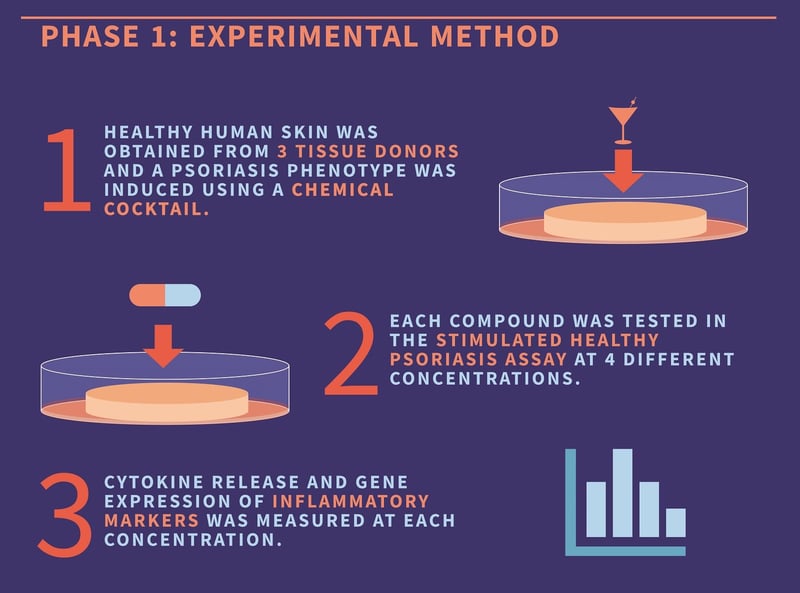 PHASE 1: EXPERIMENTAL METHOD

1 HEALTHY HUMAN SKIN WAS OBTAINED FROM 3 TISSUE DONORS AND A PSORIASIS PHENOTYPE WAS INDUCED USING A CHEMICAL COCKTAIL.

2 EACH COMPOUND WAS TESTED IN THE STIMULATED HEALTHY PSORIASIS ASSAY AT 4 DIFFERENT CONCENTRATIONS.

3 CYTOKINE RELEASE AND GENE EXPRESSION OF INFLAMMATORY MARKERS WAS MEASURED AT EACH CONCENTRATION.